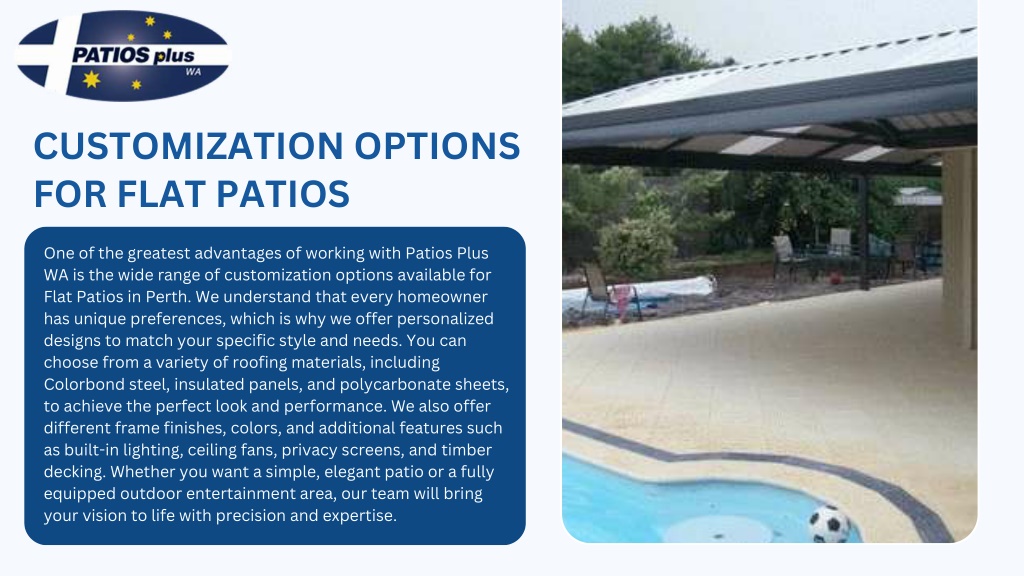 PATIOS plus
WA

CUSTOMIZATION OPTIONS FOR FLAT PATIOS

One of the greatest advantages of working with Patios Plus WA is the wide range of customization options available for Flat Patios in Perth. We understand that every homeowner has unique preferences, which is why we offer personalized designs to match your specific style and needs. You can choose from a variety of roofing materials, including Colorbond steel, insulated panels, and polycarbonate sheets, to achieve the perfect look and performance. We also offer different frame finishes, colors, and additional features such as built-in lighting, ceiling fans, privacy screens, and timber decking. Whether you want a simple, elegant patio or a fully equipped outdoor entertainment area, our team will bring your vision to life with precision and expertise.